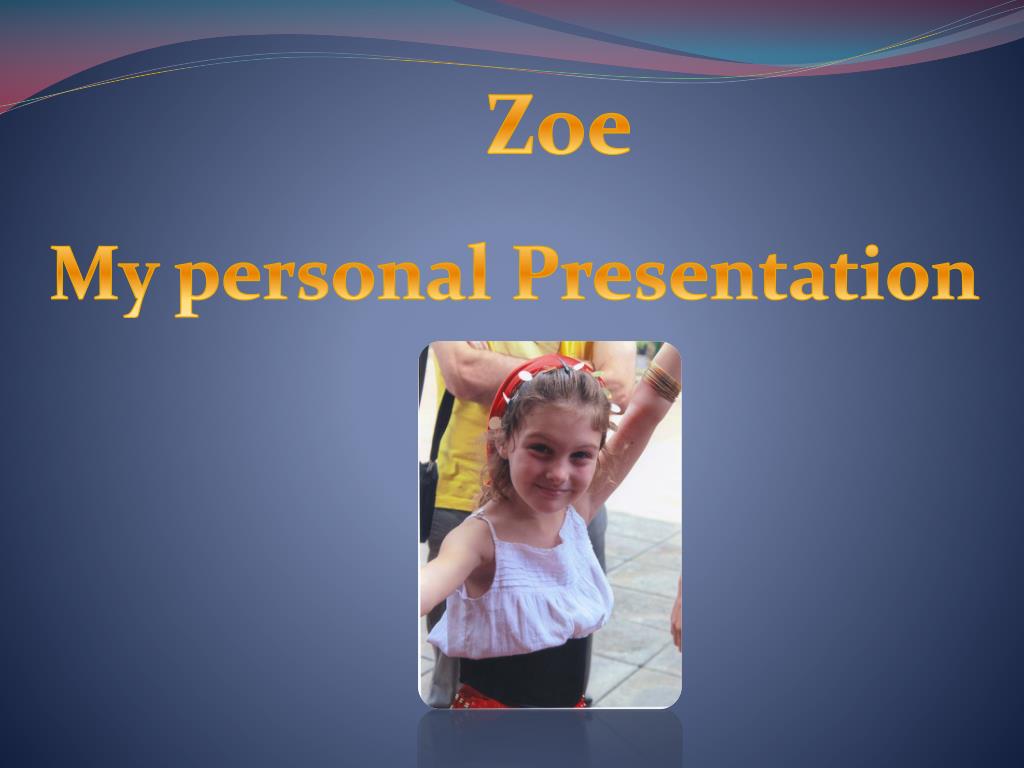 Zoe

My personal Presentation